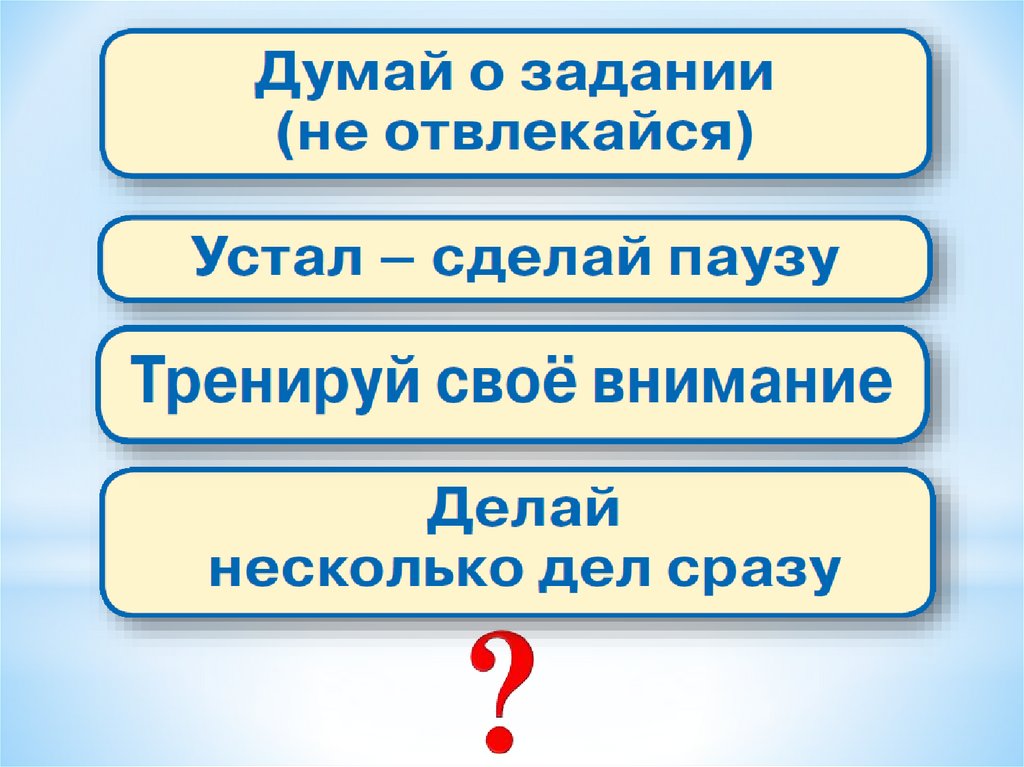 Думай о задании
(не отвлекайся)

Устал – сделай паузу

Тренируй своё внимание

Делай
несколько дел сразу

?